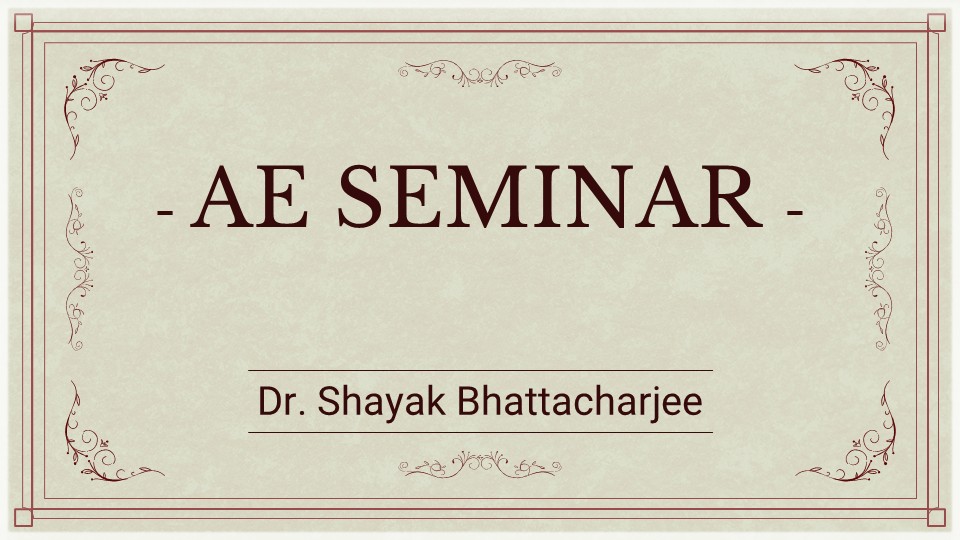 - AE SEMINAR -

Dr. Shayak Bhattacharjee